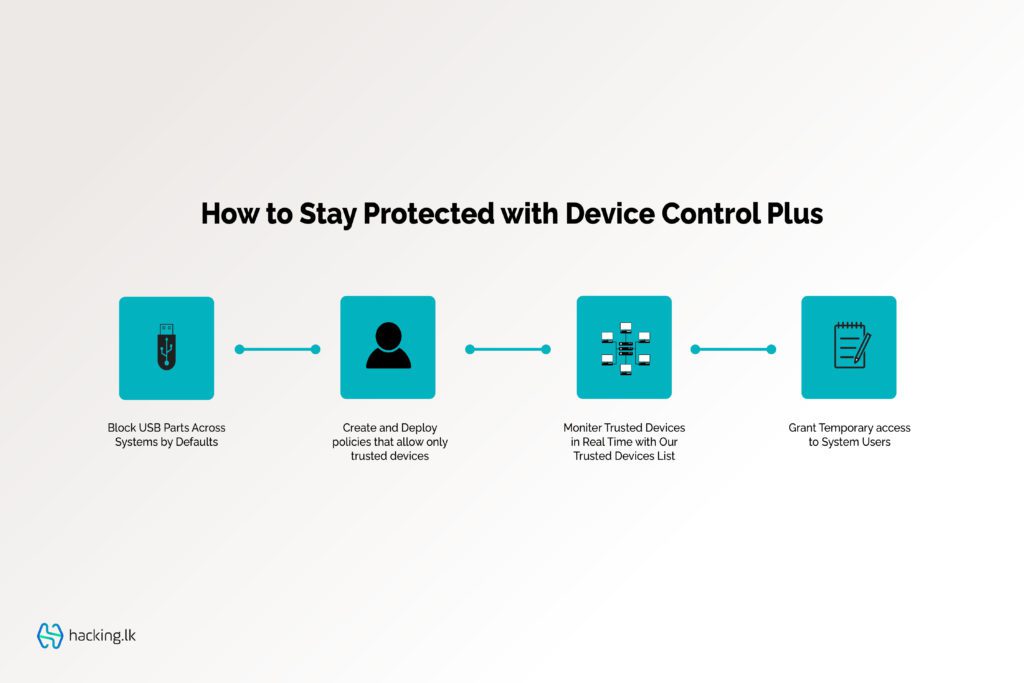 How to Stay Protected with Device Control Plus

Block USB Parts Across Systems by Defaults

Create and Deploy policies that allow only trusted devices

Moniter Trusted Devices in Real Time with Our Trusted Devices List

Grant Temporary access to System Users

hacking.lk